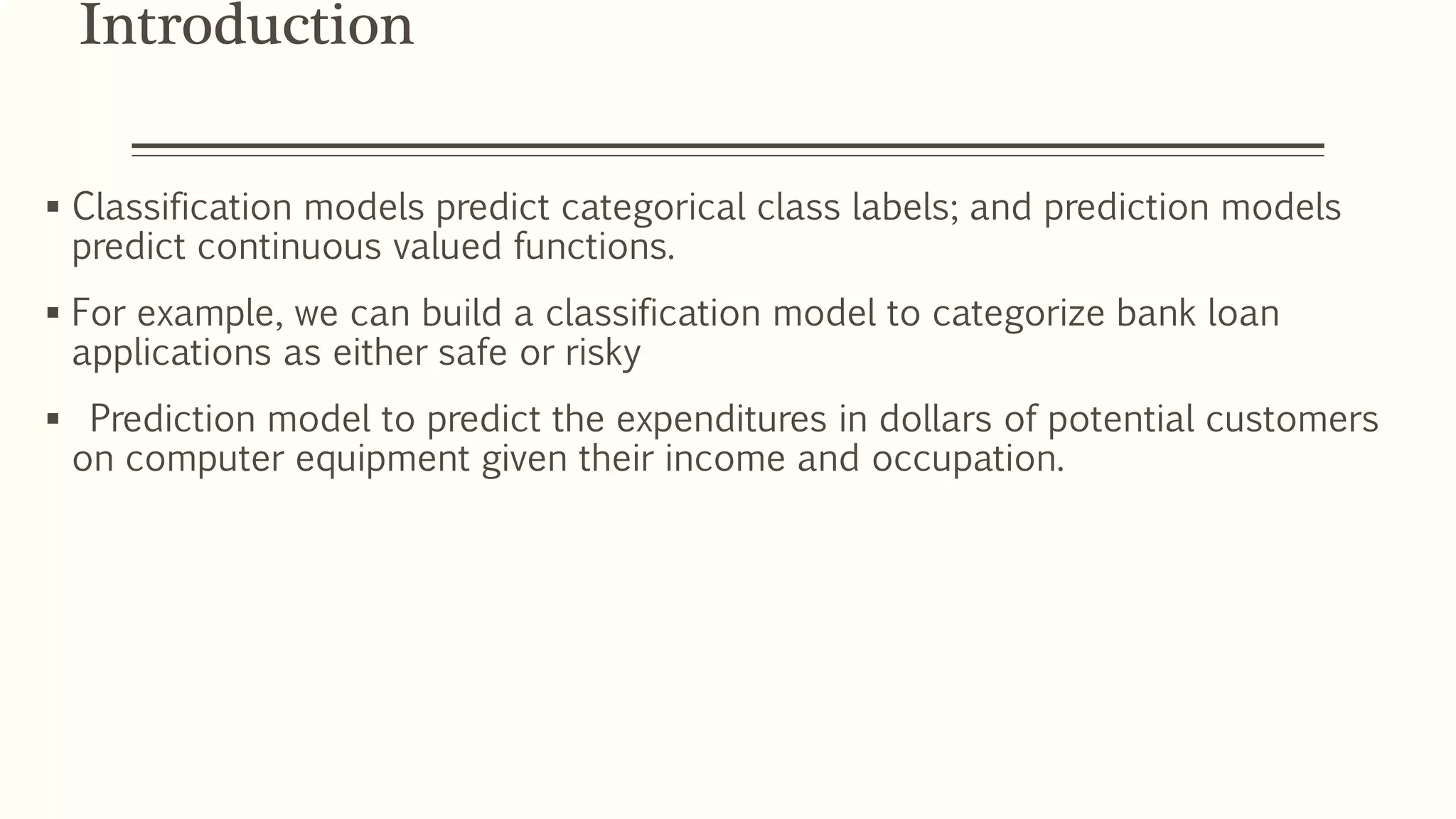 Introduction

▪ Classification models predict categorical class labels; and prediction models predict continuous valued functions.

▪ For example, we can build a classification model to categorize bank loan applications as either safe or risky

▪ Prediction model to predict the expenditures in dollars of potential customers on computer equipment given their income and occupation.